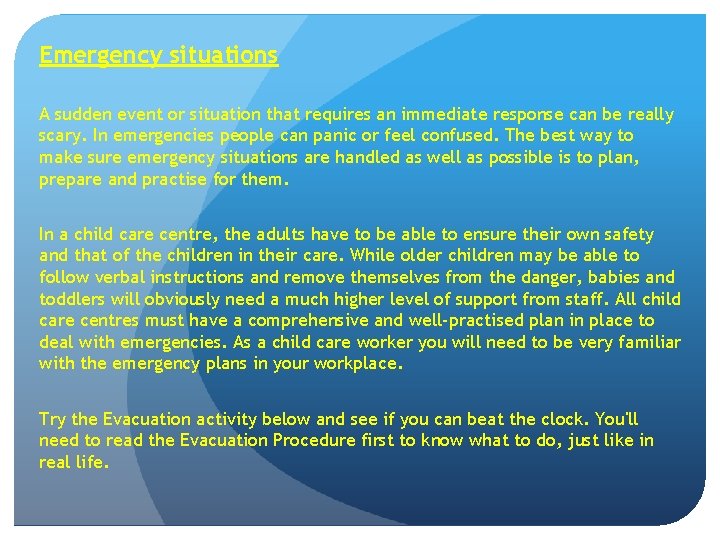 Emergency situations

A sudden event or situation that requires an immediate response can be really scary. In emergencies people can panic or feel confused. The best way to make sure emergency situations are handled as well as possible is to plan, prepare and practise for them.

In a child care centre, the adults have to be able to ensure their own safety and that of the children in their care. While older children may be able to follow verbal instructions and remove themselves from the danger, babies and toddlers will obviously need a much higher level of support from staff. All child care centres must have a comprehensive and well-practised plan in place to deal with emergencies. As a child care worker you will need to be very familiar with the emergency plans in your workplace.

Try the Evacuation activity below and see if you can beat the clock. You'll need to read the Evacuation Procedure first to know what to do, just like in real life.